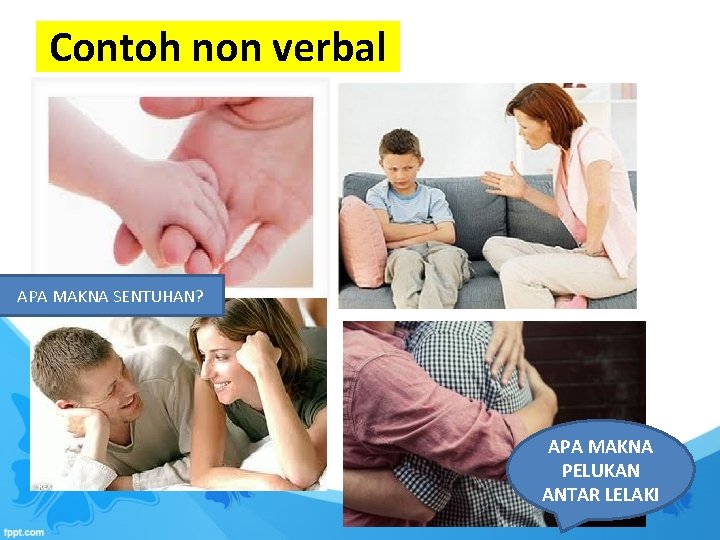 Contoh non verbal

APA MAKNA SENTUHAN?

APA MAKNA PELUKAN ANTAR LELAKI

fppt.com